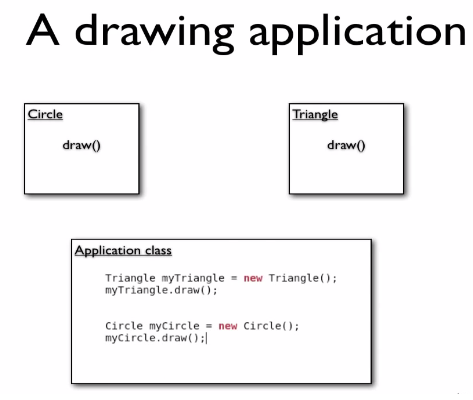 A drawing application

Circle

draw()

Triangle

draw()

Application class

Triangle myTriangle = new Triangle();
myTriangle.draw();

Circle myCircle = new Circle();
myCircle.draw();